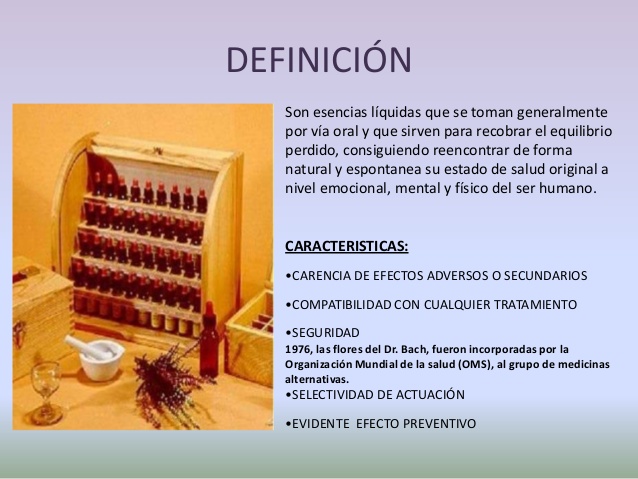 DEFINICIÓN

Son esencias líquidas que se toman generalmente por vía oral y que sirven para recobrar el equilibrio perdido, consiguiendo reencontrar de forma natural y espontanea su estado de salud original a nivel emocional, mental y físico del ser humano.

CARACTERISTICAS:

•CARENCIA DE EFECTOS ADVERSOS O SECUNDARIOS

•COMPATIBILIDAD CON CUALQUIER TRATAMIENTO

•SEGURIDAD
1976, las flores del Dr. Bach, fueron incorporadas por la Organización Mundial de la salud (OMS), al grupo de medicinas alternativas.
•SELECTIVIDAD DE ACTUACIÓN

•EVIDENTE EFECTO PREVENTIVO